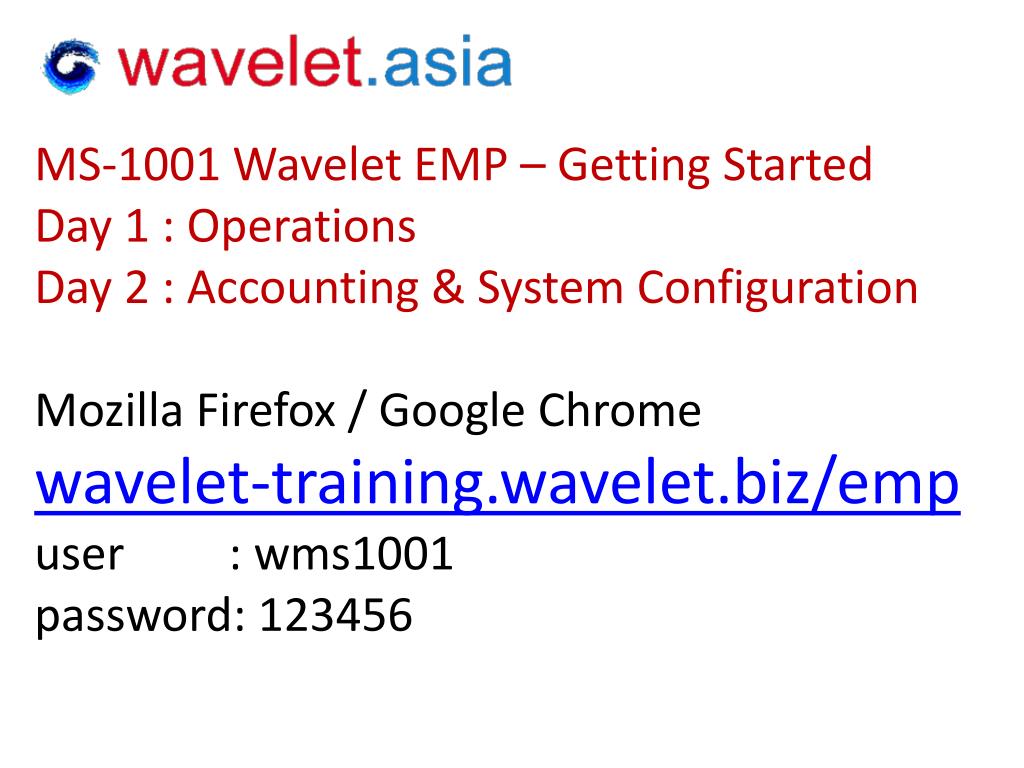 wavelet.asia

MS-1001 Wavelet EMP – Getting Started
Day 1 : Operations
Day 2 : Accounting & System Configuration

Mozilla Firefox / Google Chrome
wavelet-training.wavelet.biz/emp
user : wms1001
password: 123456